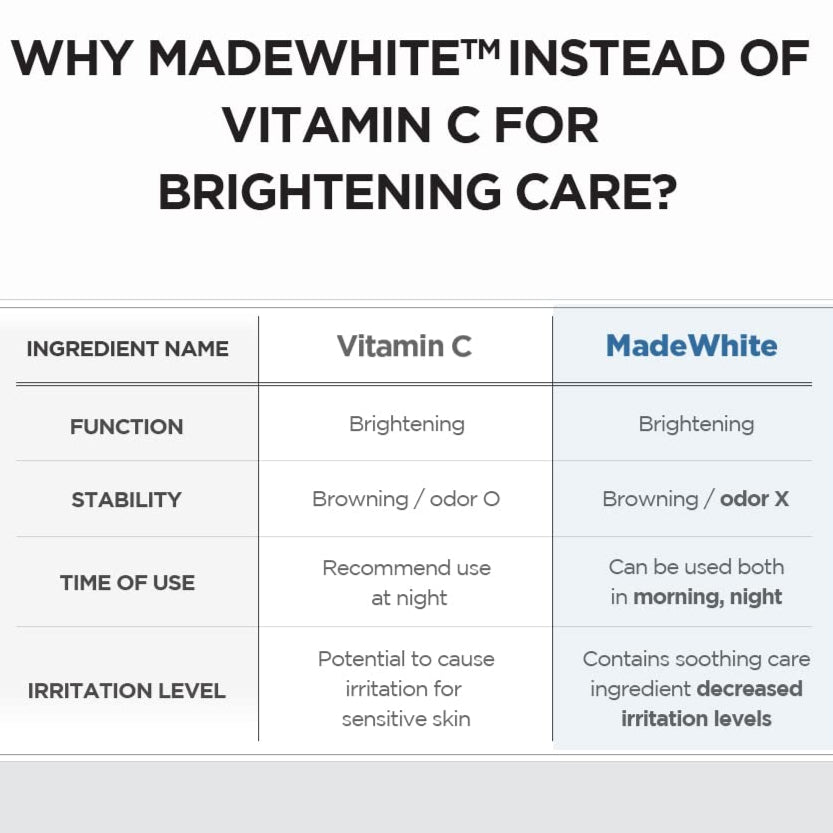 WHY MADEWHITE™ INSTEAD OF VITAMIN C FOR BRIGHTENING CARE?

| INGREDIENT NAME | Vitamin C | MadeWhite |
|---|---|---|
| FUNCTION | Brightening | Brightening |
| STABILITY | Browning / odor O | Browning / odor X |
| TIME OF USE | Recommend use at night | Can be used both in morning, night |
| IRRITATION LEVEL | Potential to cause irritation for sensitive skin | Contains soothing care ingredient decreased irritation levels |